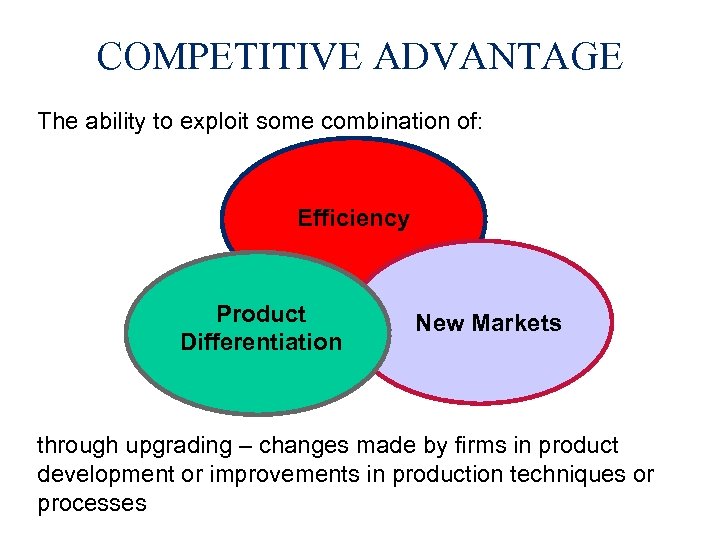 COMPETITIVE ADVANTAGE

The ability to exploit some combination of:

Efficiency

Product Differentiation

New Markets

through upgrading – changes made by firms in product development or improvements in production techniques or processes